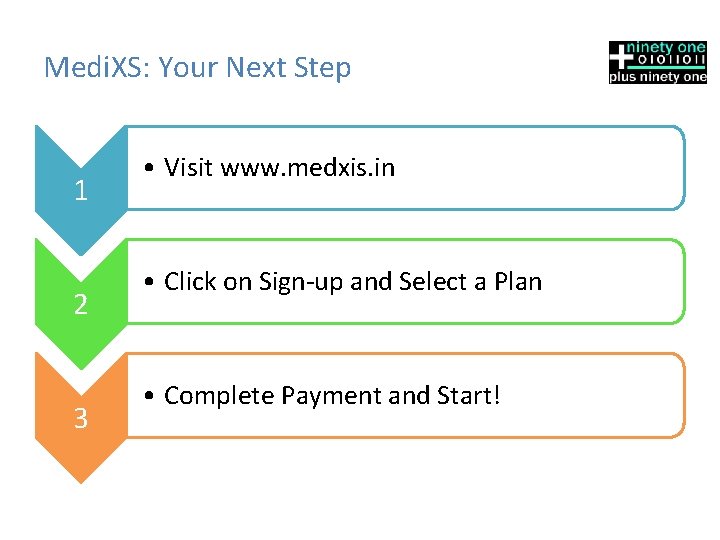 MediXS: Your Next Step

+ ninety one
01011011
plus ninety one

1

• Visit www.medxis.in

2

• Click on Sign-up and Select a Plan

3

• Complete Payment and Start!